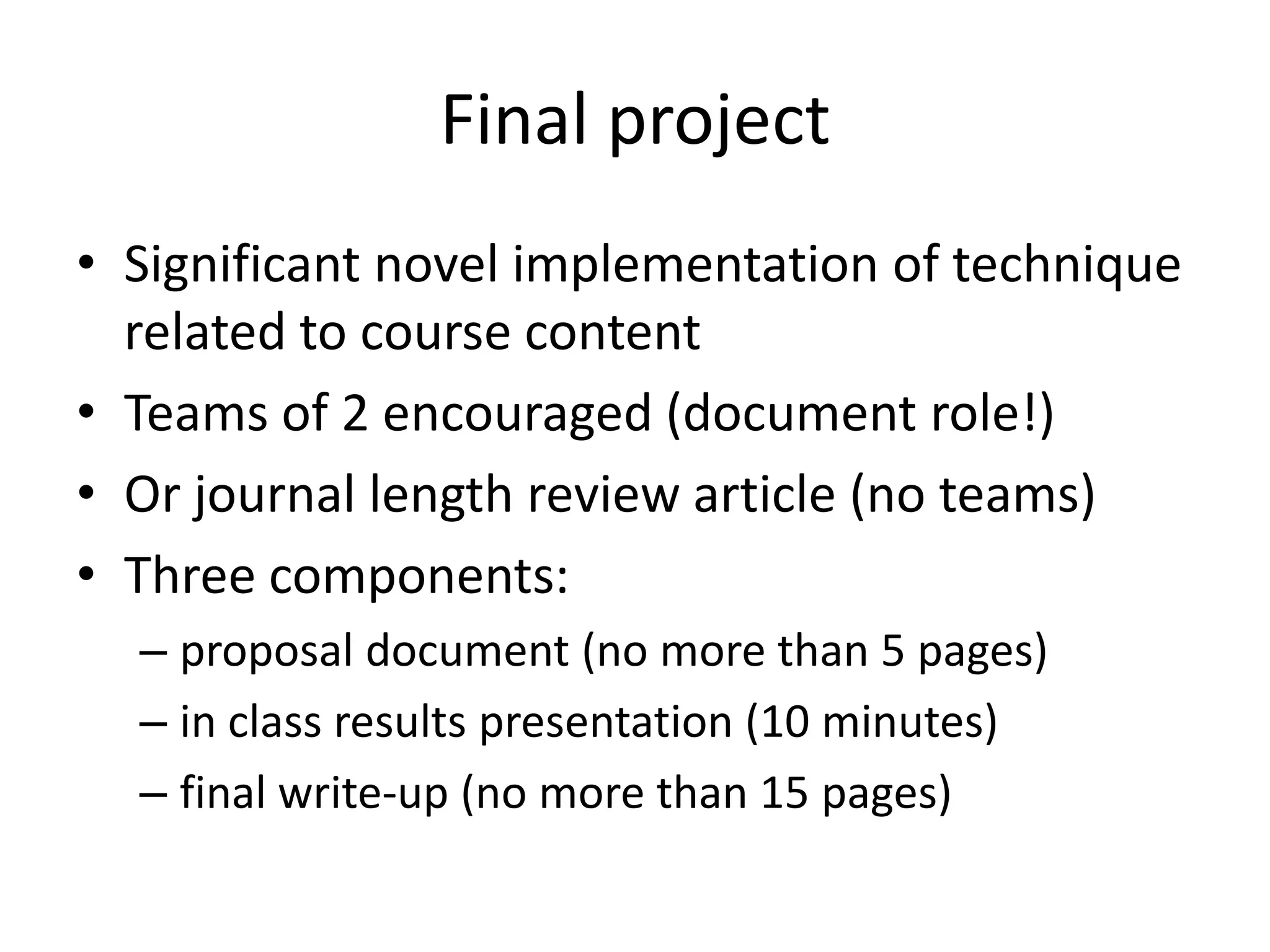 Final project

• Significant novel implementation of technique related to course content
• Teams of 2 encouraged (document role!)
• Or journal length review article (no teams)
• Three components:
– proposal document (no more than 5 pages)
– in class results presentation (10 minutes)
– final write-up (no more than 15 pages)